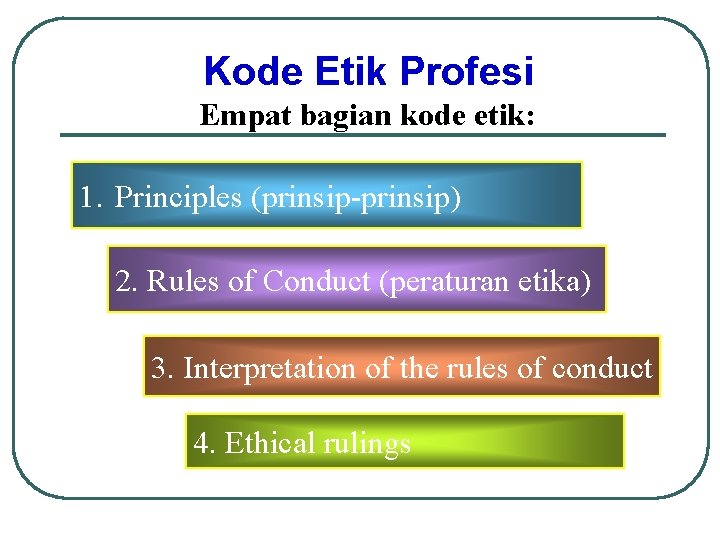 Kode Etik Profesi

Empat bagian kode etik:

1. Principles (prinsip-prinsip)

2. Rules of Conduct (peraturan etika)

3. Interpretation of the rules of conduct

4. Ethical rulings